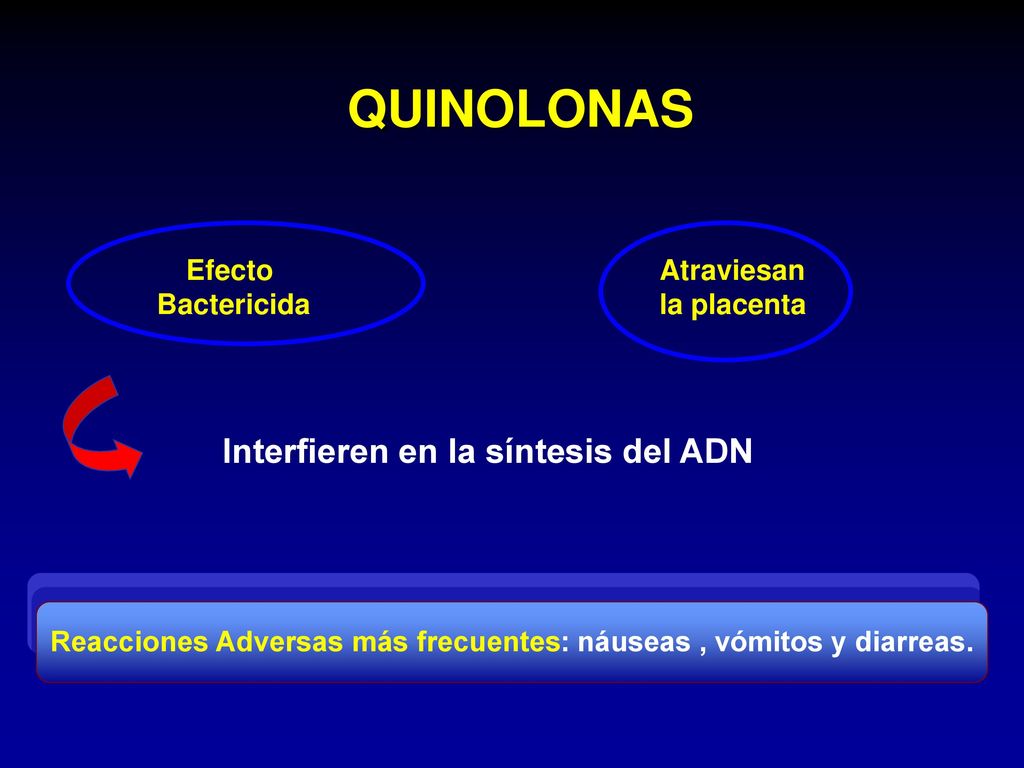 QUINOLONAS

Efecto Bactericida

Atraviesan la placenta

Interfieren en la síntesis del ADN

Reacciones Adversas más frecuentes: náuseas , vómitos y diarreas.